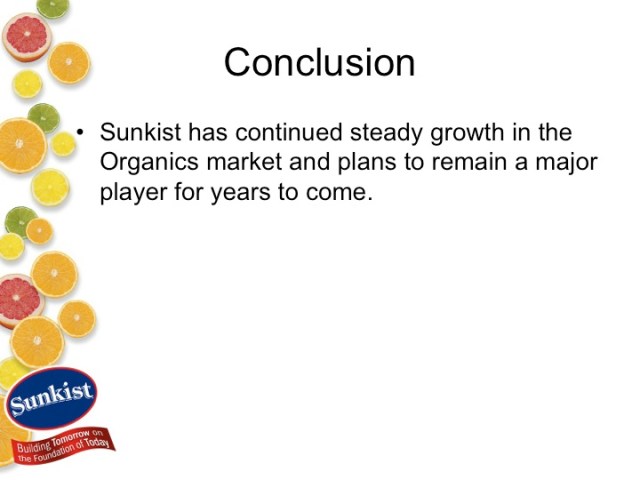 Conclusion

• Sunkist has continued steady growth in the Organics market and plans to remain a major player for years to come.

Sunkist

Building Tomorrow on the Foundation of Today